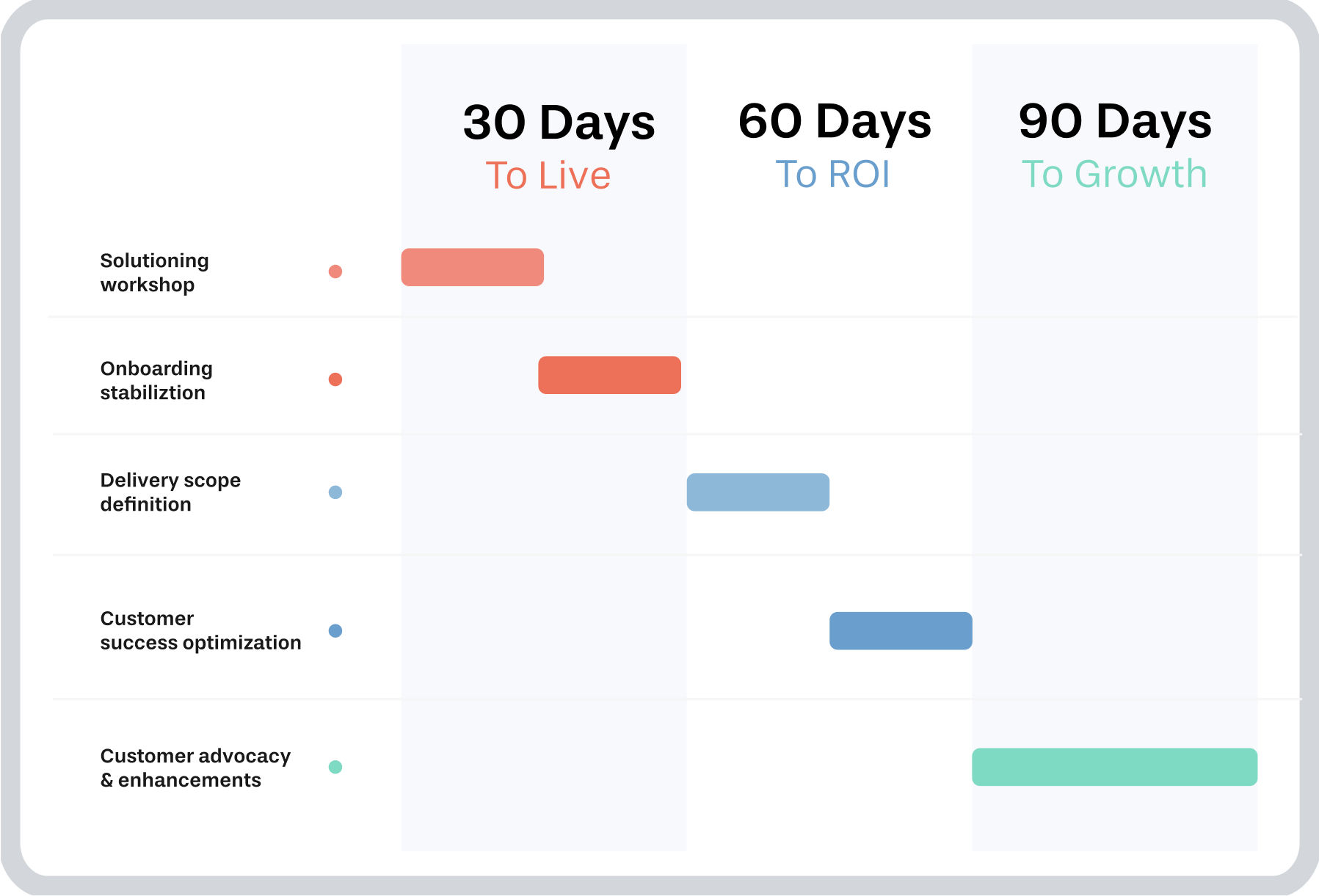 30 Days
To Live

60 Days
To ROI

90 Days
To Growth

Solutioning workshop

Onboarding stabiliztion

Delivery scope definition

Customer success optimization

Customer advocacy & enhancements